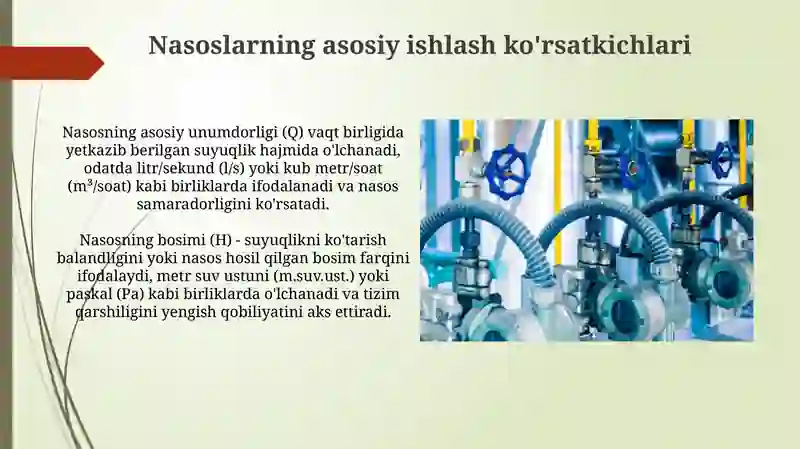 Nasoslarning asosiy ishlash ko'rsatkichlari

Nasosning asosiy unumdorligi (Q) vaqt birligida yetkazib berilgan suyuqlik hajmida o'lchanadi, odatda litr/sekund (l/s) yoki kub metr/soat ($m^3$/soat) kabi birliklarda ifodalanadi va nasos samaradorligini ko'rsatadi.

Nasosning bosimi (H) - suyuqlikni ko'tarish balandligini yoki nasos hosil qilgan bosim farqini ifodalaydi, metr suv ustuni (m.suv.ust.) yoki paskal (Pa) kabi birliklarda o'lchanadi va tizim qarshiligini yengish qobiliyatini aks ettiradi.